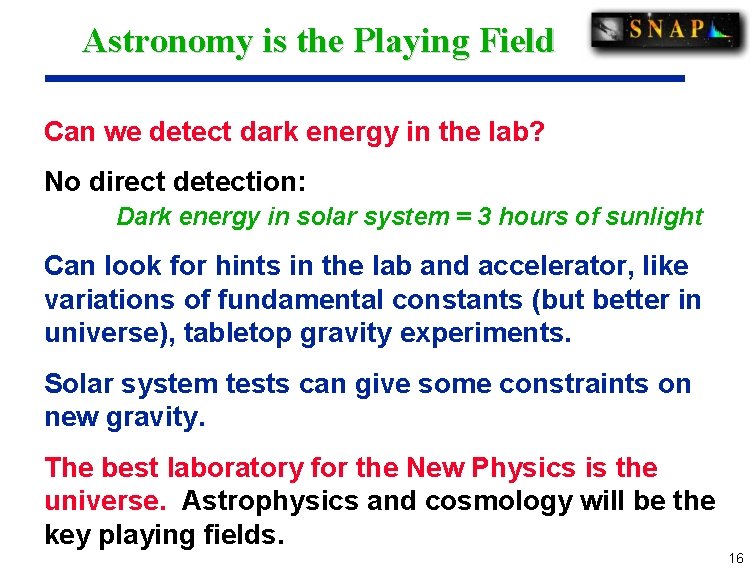 Astronomy is the Playing Field

SNAP

Can we detect dark energy in the lab?

No direct detection:

Dark energy in solar system = 3 hours of sunlight

Can look for hints in the lab and accelerator, like variations of fundamental constants (but better in universe), tabletop gravity experiments.

Solar system tests can give some constraints on new gravity.

The best laboratory for the New Physics is the universe. Astrophysics and cosmology will be the key playing fields.

16